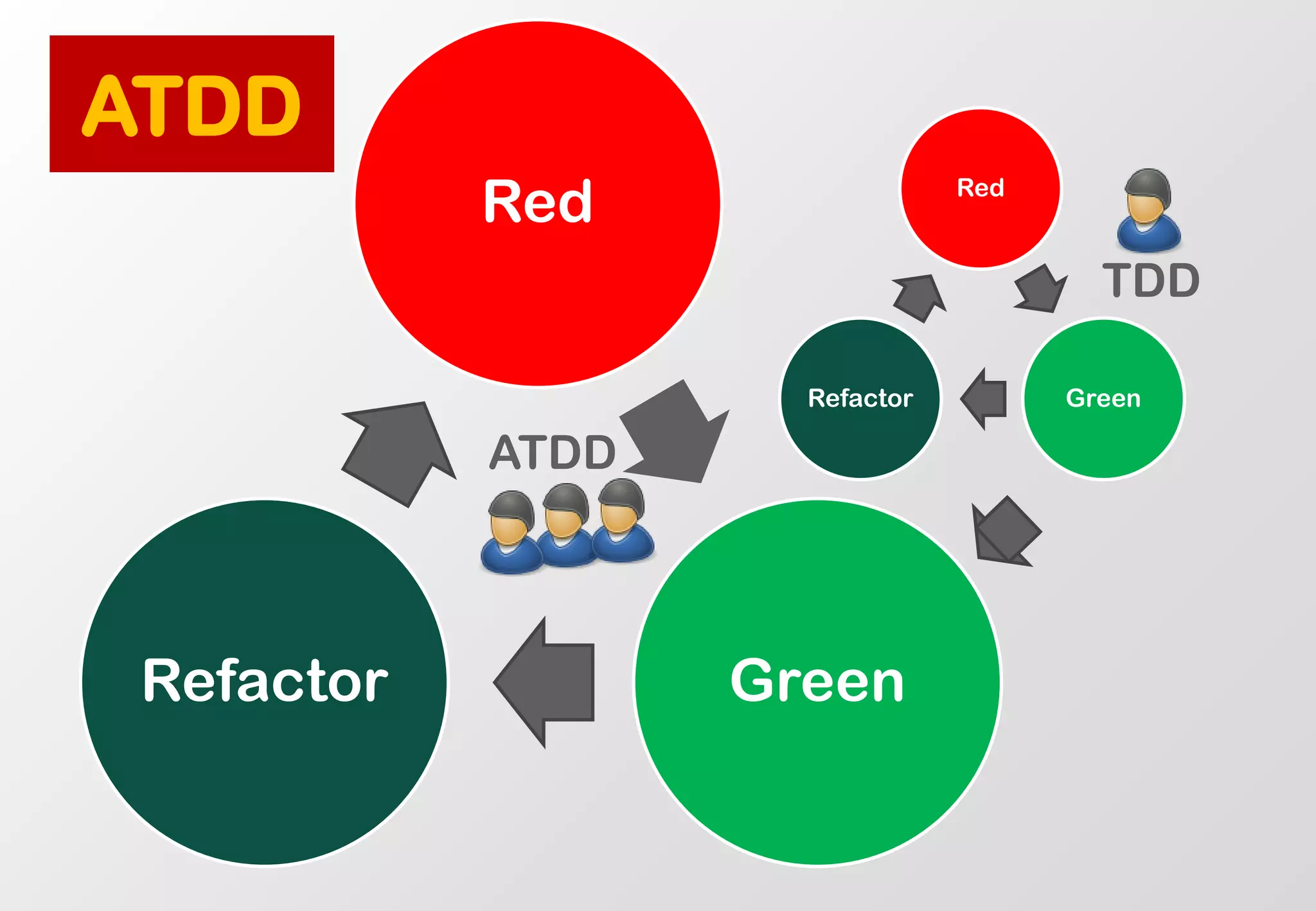 ATDD

Red

Red

TDD

Refactor

Green

ATDD

Refactor

Green